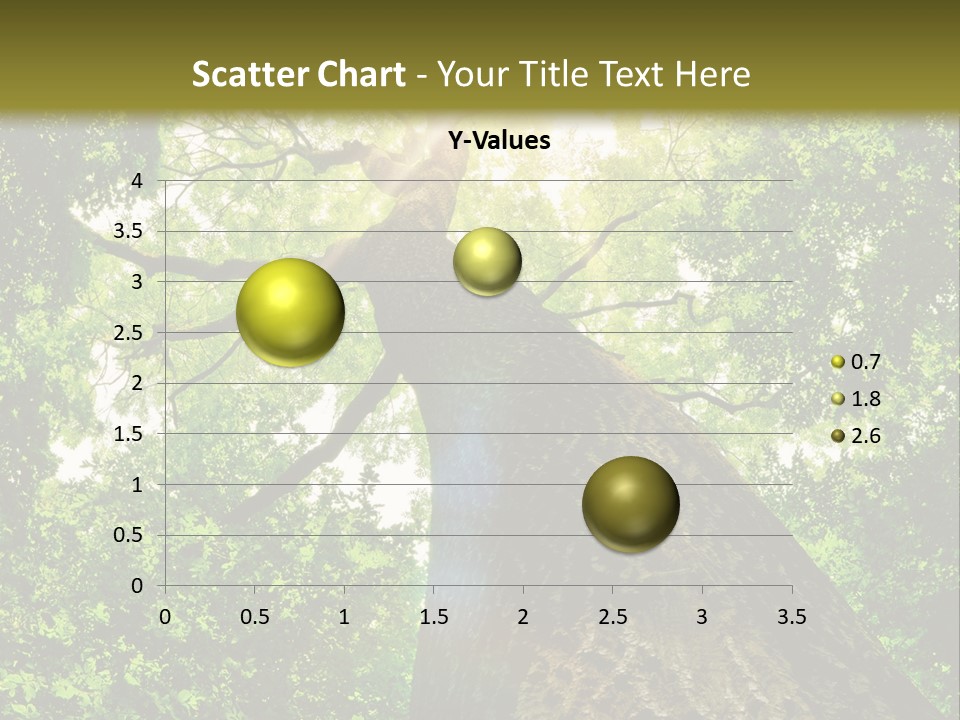 Scatter Chart - Your Title Text Here

Y-Values

4
3.5
3
2.5
2
1.5
1
0.5
0

0 0.5 1 1.5 2 2.5 3 3.5

0.7
1.8
2.6